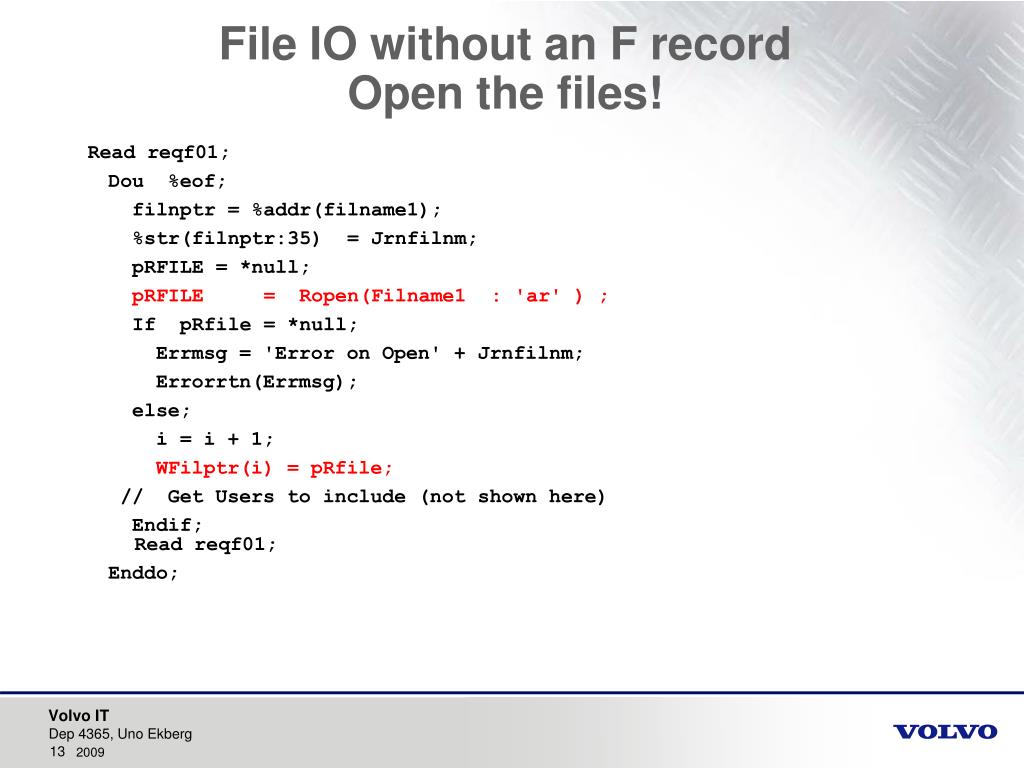 File IO without an F record
Open the files!

Read reqf01;
Dou %eof;
filnptr = %addr(filname1);
%str(filnptr:35) = Jrnfilnm;
pRFILE = *null;
pRFILE = Ropen(Filname1 : 'ar' ) ;
If pRfile = *null;
Errmsg = 'Error on Open' + Jrnfilnm;
Errorrtn(Errmsg);
else;
i = i + 1;
WFilptr(i) = pRfile;
// Get Users to include (not shown here)
Endif;
Read reqf01;
Enddo;

Volvo IT
Dep 4365, Uno Ekberg
13 2009

VOLVO